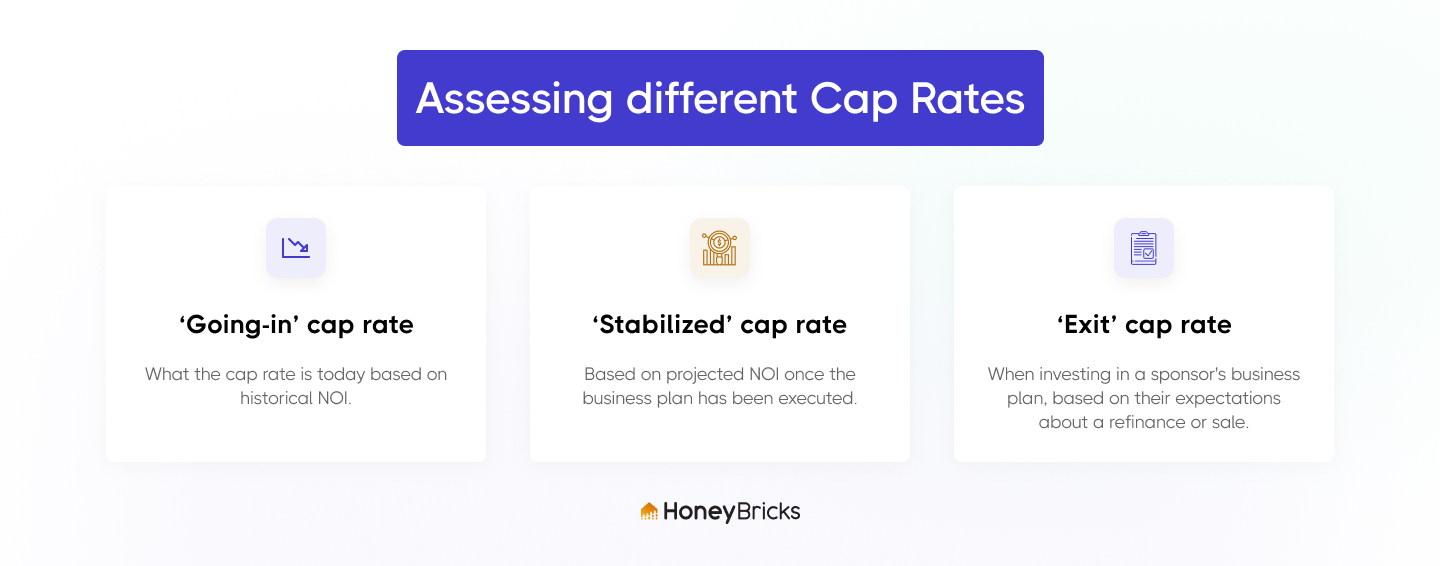 Assessing different Cap Rates

‘Going-in’ cap rate

What the cap rate is today based on historical NOI.

‘Stabilized’ cap rate

Based on projected NOI once the business plan has been executed.

‘Exit’ cap rate

When investing in a sponsor's business plan, based on their expectations about a refinance or sale.

HoneyBricks